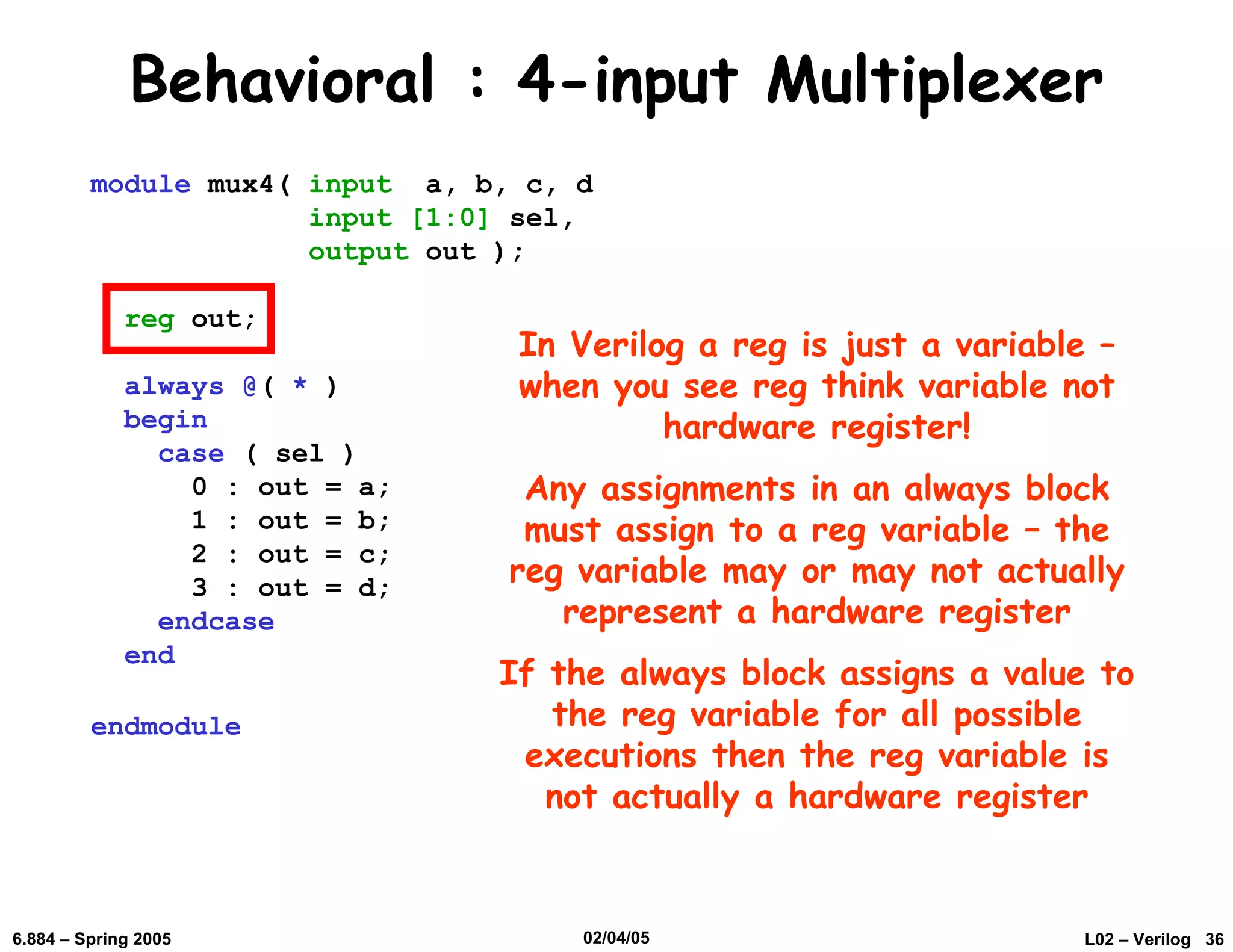 Behavioral : 4-input Multiplexer

module mux4( input a, b, c, d
             input [1:0] sel,
             output out );

reg out;

always @( * )
begin
  case ( sel )
    0 : out = a;
    1 : out = b;
    2 : out = c;
    3 : out = d;
  endcase
end

endmodule

In Verilog a reg is just a variable – when you see reg think variable not hardware register!

Any assignments in an always block must assign to a reg variable – the reg variable may or may not actually represent a hardware register

If the always block assigns a value to the reg variable for all possible executions then the reg variable is not actually a hardware register

6.884 – Spring 2005

02/04/05

L02 – Verilog 36